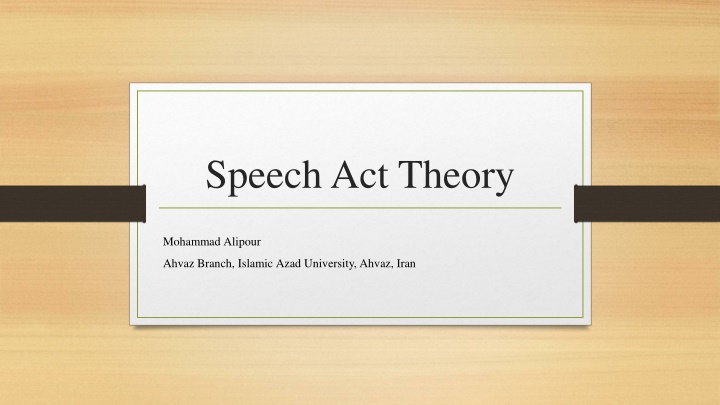 Speech Act Theory

Mohammad Alipour

Ahvaz Branch, Islamic Azad University, Ahvaz, Iran